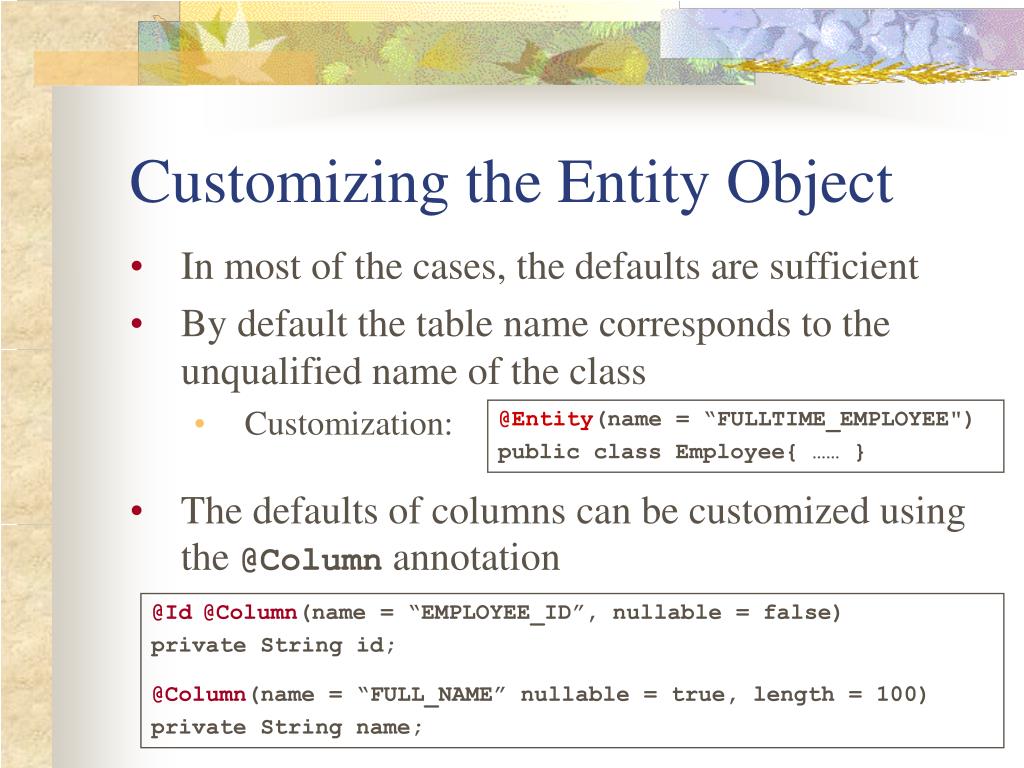 Customizing the Entity Object

• In most of the cases, the defaults are sufficient
• By default the table name corresponds to the unqualified name of the class
  • Customization:

@Entity(name = “FULLTIME_EMPLOYEE")
public class Employee{ …… }

• The defaults of columns can be customized using the @Column annotation

@Id @Column(name = “EMPLOYEE_ID”, nullable = false)
private String id;

@Column(name = “FULL_NAME” nullable = true, length = 100)
private String name;